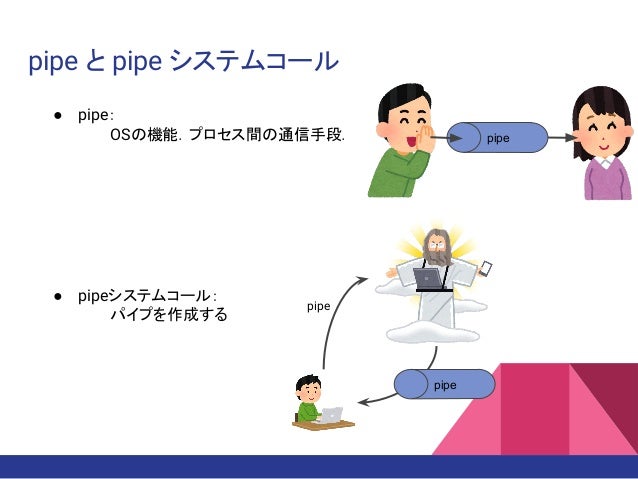 pipe と pipe システムコール

● pipe:
OSの機能. プロセス間の通信手段.

pipe

● pipeシステムコール:
パイプを作成する

pipe

pipe